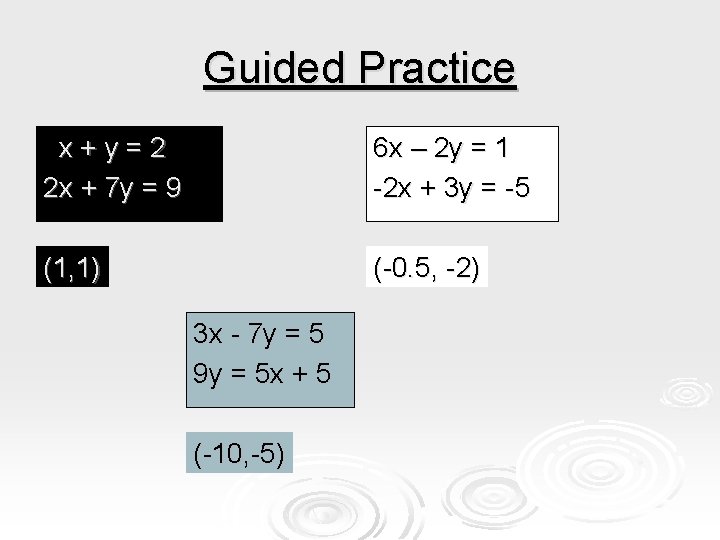 Guided Practice

$x + y = 2$
$2x + 7y = 9$

$(1,1)$

$6x – 2y = 1$
$-2x + 3y = -5$

$(-0.5, -2)$

$3x - 7y = 5$
$9y = 5x + 5$

$(-10,-5)$